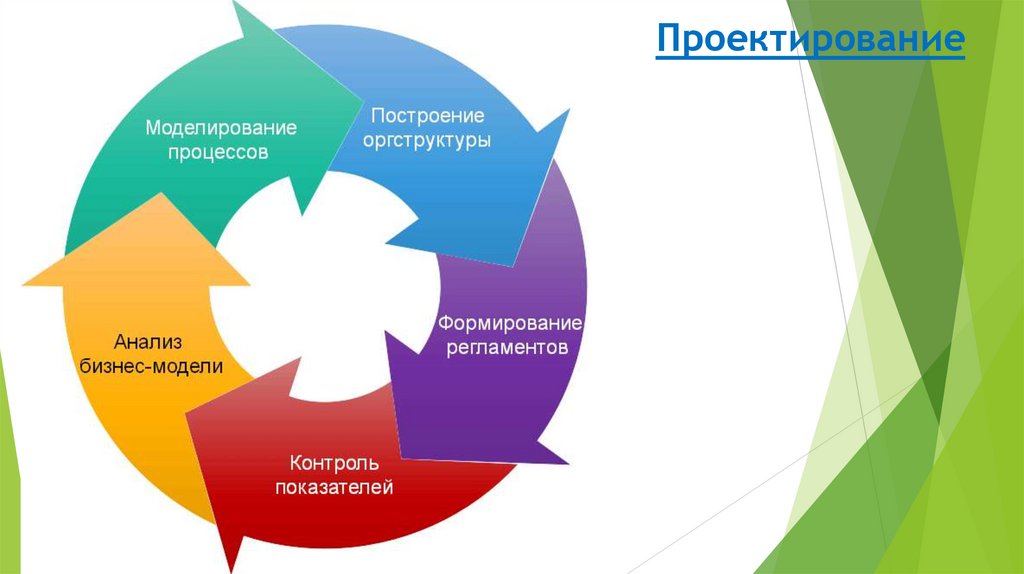 Проектирование

Моделирование процессов

Построение оргструктуры

Формирование регламентов

Контроль показателей

Анализ бизнес-модели